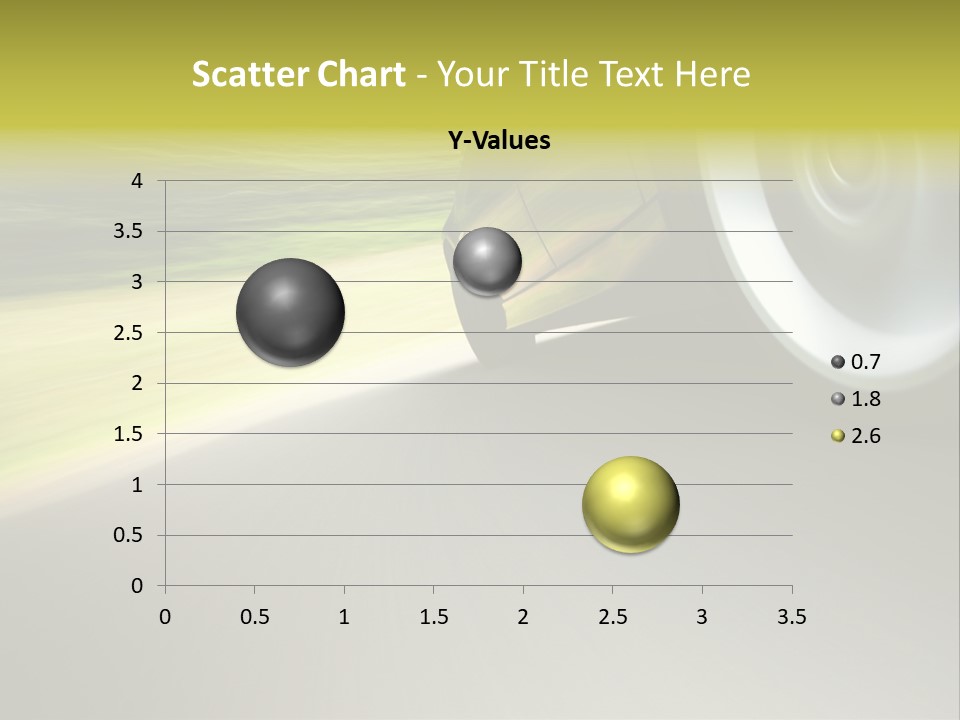 Scatter Chart - Your Title Text Here

Y-Values

4
3.5
3
2.5
2
1.5
1
0.5
0

0 0.5 1 1.5 2 2.5 3 3.5

0.7
1.8
2.6